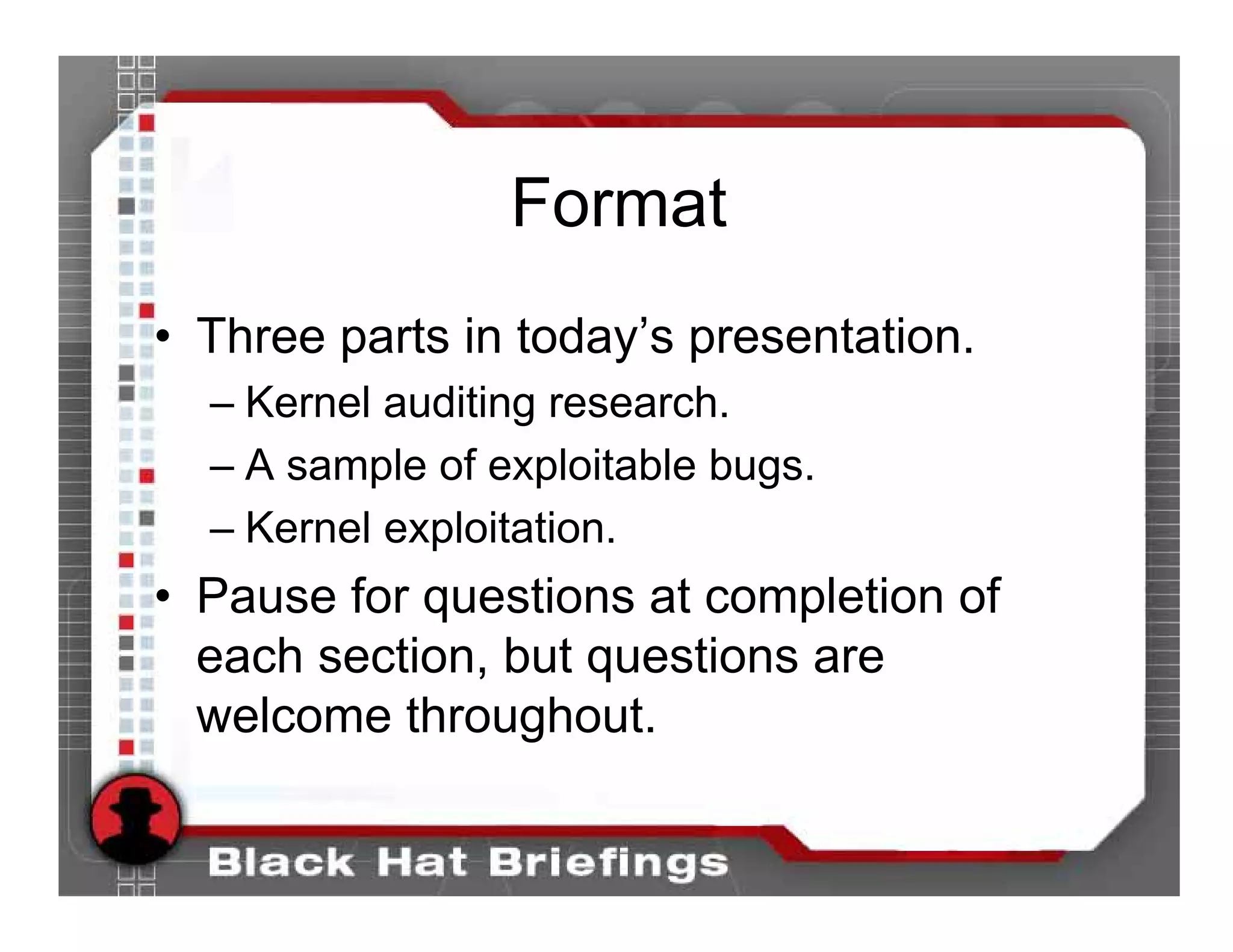 Format

• Three parts in today’s presentation.
– Kernel auditing research.
– A sample of exploitable bugs.
– Kernel exploitation.
• Pause for questions at completion of each section, but questions are welcome throughout.

Black Hat Briefings